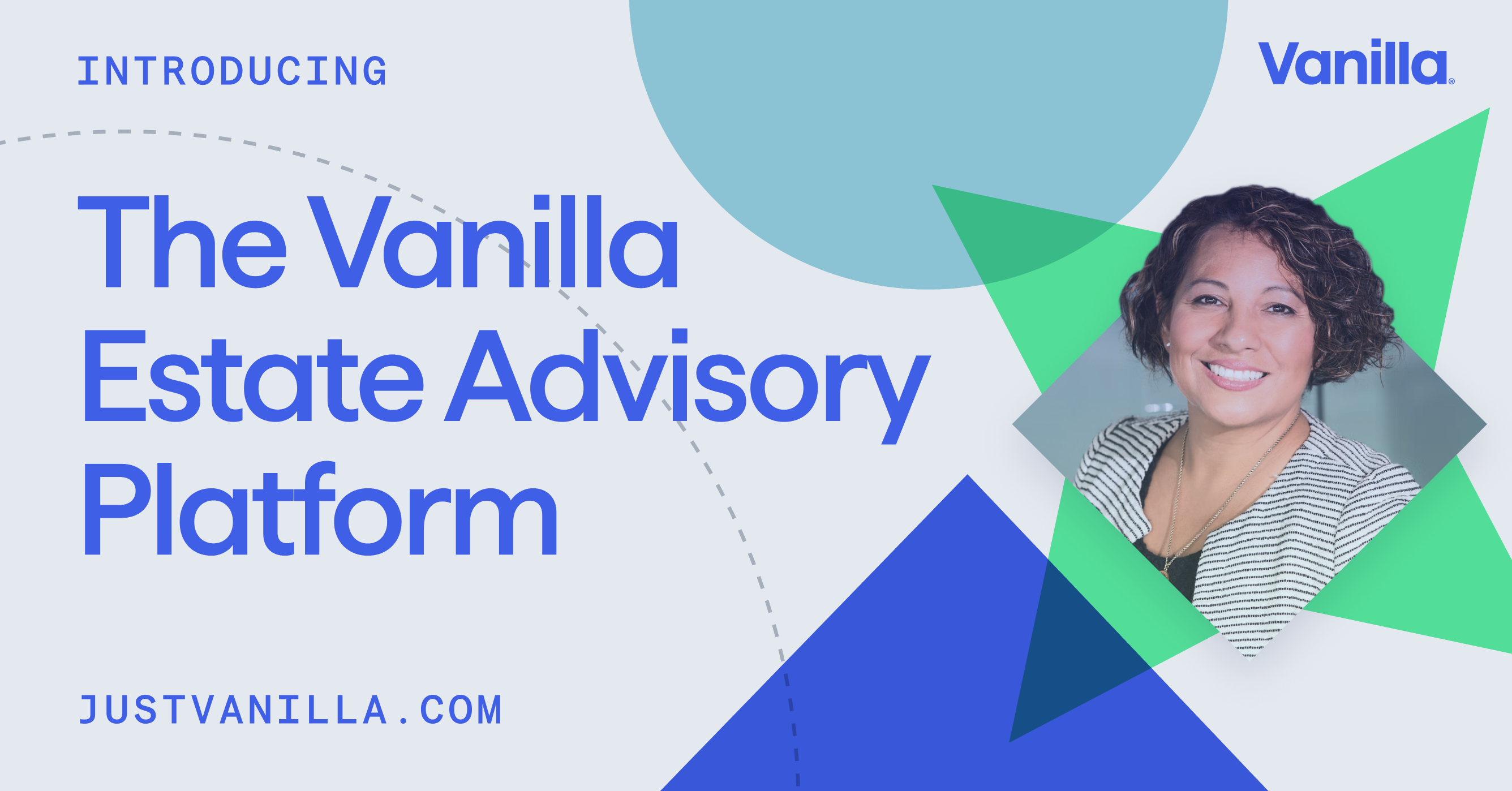 INTRODUCING

Vanilla®

The Vanilla Estate Advisory Platform

JUSTVANILLA.COM